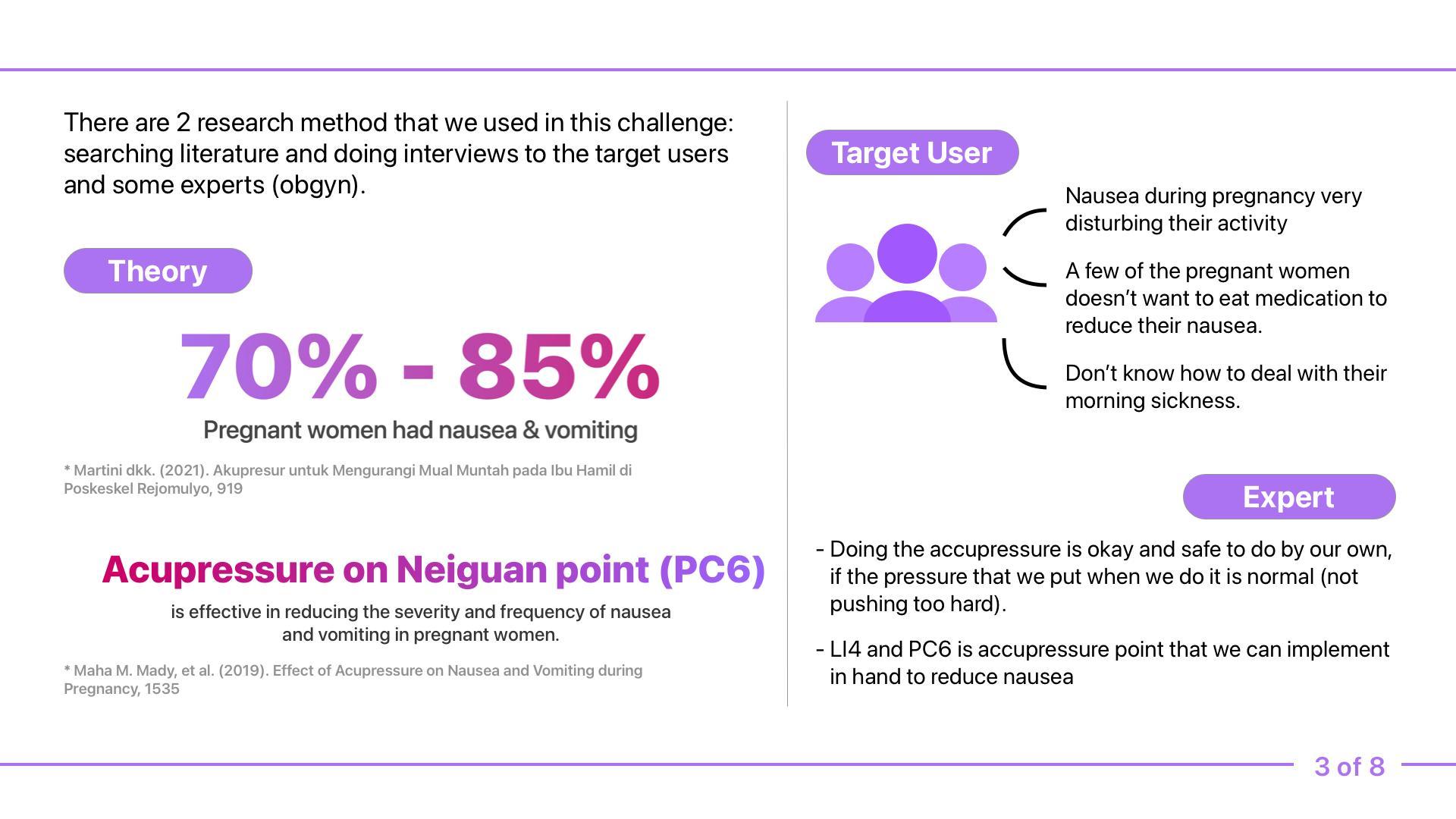 There are 2 research method that we used in this challenge: searching literature and doing interviews to the target users and some experts (obgyn).

Theory

70% - 85%

Pregnant women had nausea & vomiting

* Martini dkk. (2021). Akupresur untuk Mengurangi Mual Muntah pada Ibu Hamil di Poskeskel Rejomulyo, 919

Acupressure on Neiguan point (PC6)

is effective in reducing the severity and frequency of nausea and vomiting in pregnant women.

* Maha M. Mady, et al. (2019). Effect of Acupressure on Nausea and Vomiting during Pregnancy, 1535

Target User

Nausea during pregnancy very disturbing their activity

A few of the pregnant women doesn't want to eat medication to reduce their nausea.

Don't know how to deal with their morning sickness.

Expert

- Doing the accupressure is okay and safe to do by our own, if the pressure that we put when we do it is normal (not pushing too hard).

- LI4 and PC6 is accupressure point that we can implement in hand to reduce nausea

3 of 8